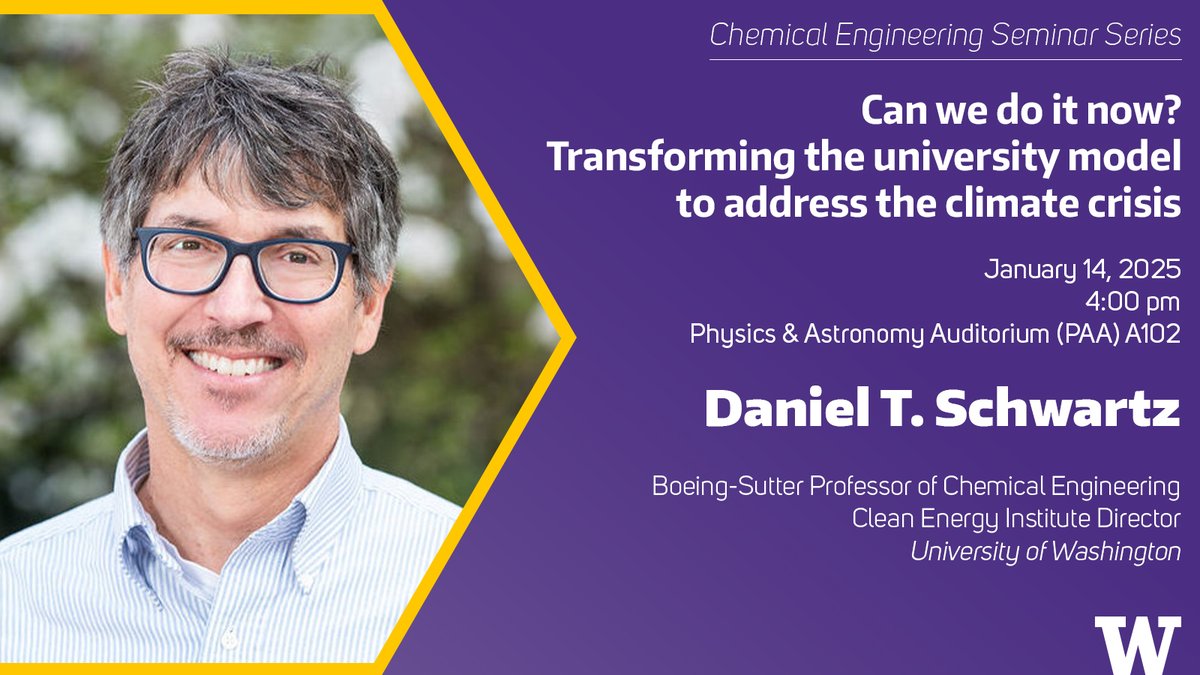 Chemical Engineering Seminar Series

Can we do it now?
Transforming the university model to address the climate crisis

January 14, 2025
4:00 pm
Physics & Astronomy Auditorium (PAA) A102

Daniel T. Schwartz

Boeing-Sutter Professor of Chemical Engineering
Clean Energy Institute Director
University of Washington

W